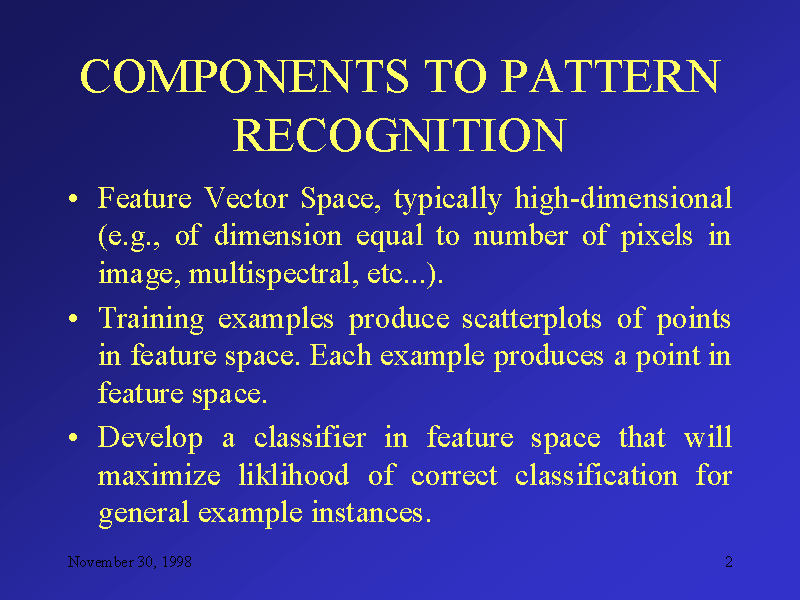 COMPONENTS TO PATTERN RECOGNITION

• Feature Vector Space, typically high-dimensional (e.g., of dimension equal to number of pixels in image, multispectral, etc...).

• Training examples produce scatterplots of points in feature space. Each example produces a point in feature space.

• Develop a classifier in feature space that will maximize liklihood of correct classification for general example instances.

November 30, 1998

2